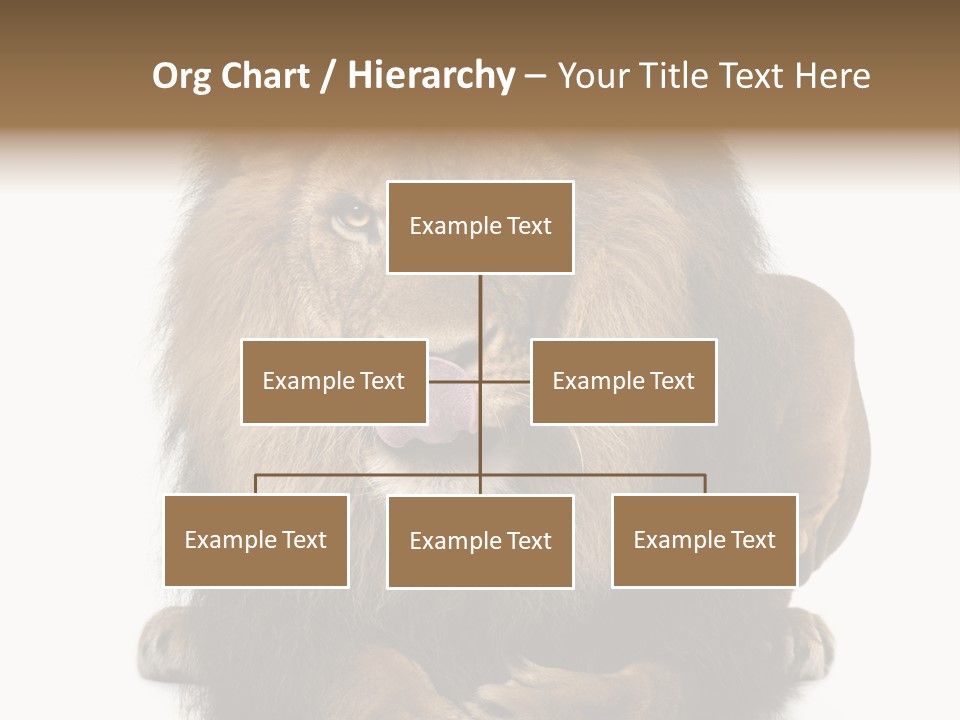 Org Chart / Hierarchy – Your Title Text Here

Example Text

Example Text

Example Text

Example Text

Example Text

Example Text